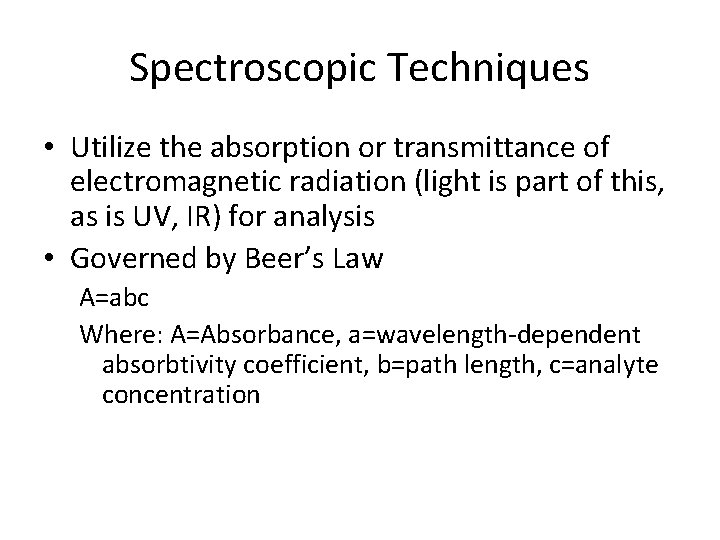 Spectroscopic Techniques

• Utilize the absorption or transmittance of electromagnetic radiation (light is part of this, as is UV, IR) for analysis

• Governed by Beer's Law

A=abc

Where: A=Absorbance, a=wavelength-dependent absorbtivity coefficient, b=path length, c=analyte concentration